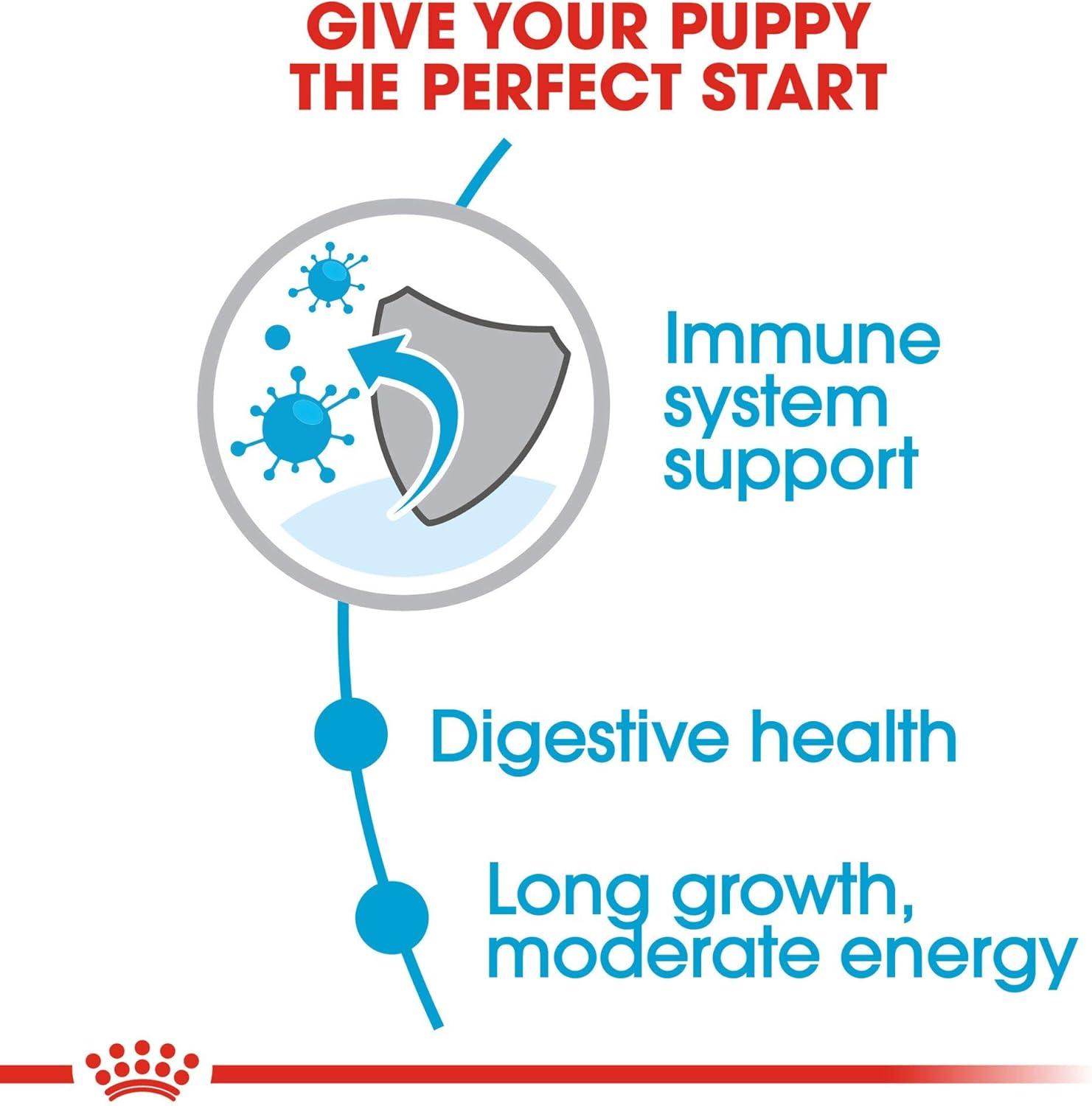 GIVE YOUR PUPPY THE PERFECT START

Immune system support

Digestive health

Long growth, moderate energy